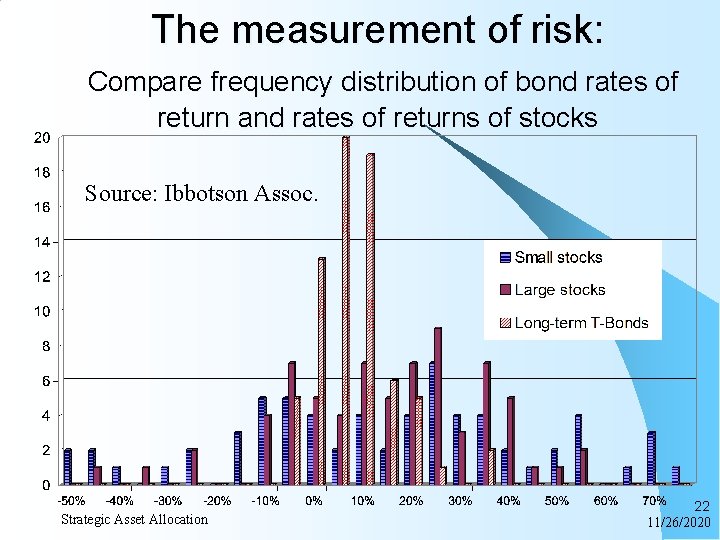 The measurement of risk:

Compare frequency distribution of bond rates of return and rates of returns of stocks

Source: Ibbotson Assoc.

20
18
16
14
12
10
8
6
4
2
0

Small stocks
Large stocks
Long-term T-Bonds

-50% -40% -30% -20% -10% 0% 10% 20% 30% 40% 50% 60% 70%

Strategic Asset Allocation

22
11/26/2020